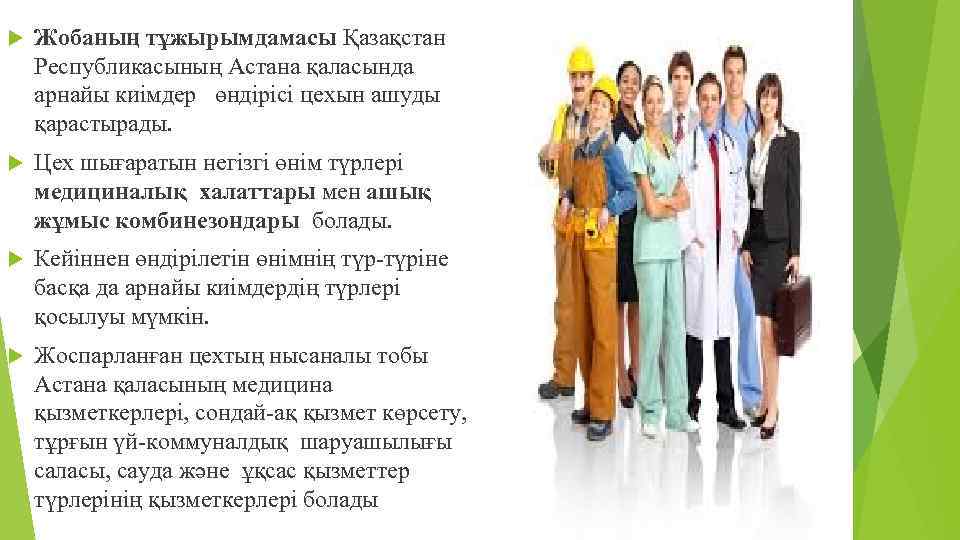 Жобаның тұжырымдамасы Қазақстан Республикасының Астана қаласында арнайы киімдер өндірісі цехын ашуды қарастырады.

Цех шығаратын негізгі өнім түрлері медициналық халаттары мен ашық жұмыс комбинезондары болады.

Кейіннен өндірілетін өнімнің түр-түріне басқа да арнайы киімдердің түрлері қосылуы мүмкін.

Жоспарланған цехтың нысаналы тобы Астана қаласының медицина қызметкерлері, сондай-ақ қызмет көрсету, тұрғын үй-коммуналдық шаруашылығы саласы, сауда және ұқсас қызметтер түрлерінің қызметкерлері болады